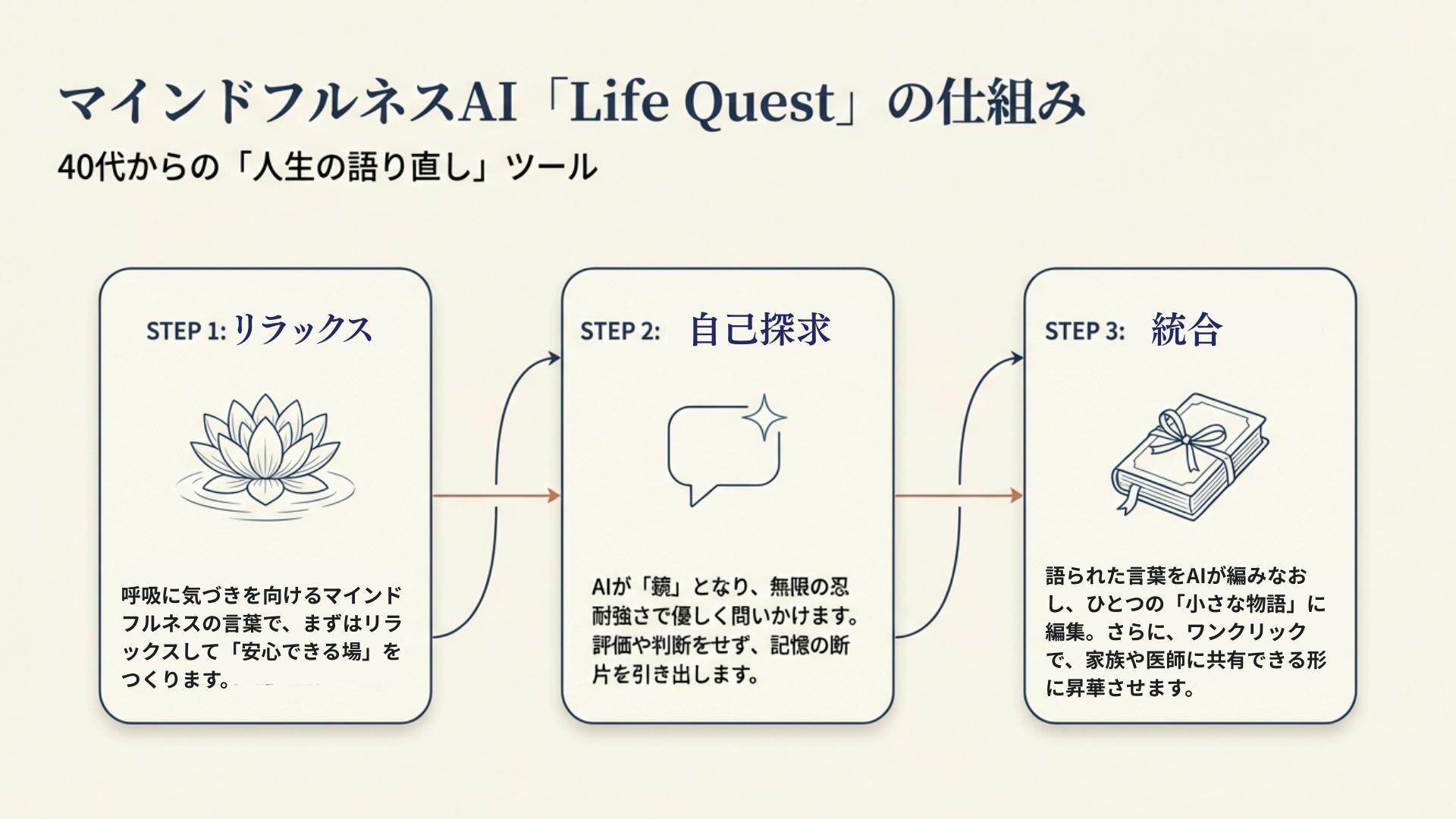 マインドフルネスAI「Life Quest」の仕組み

40代からの「人生の語り直し」ツール

STEP 1: リラックス

呼吸に気づきを向けるマインドフルネスの言葉で、まずはリラックスして「安心できる場」をつくります。

STEP 2: 自己探求

AIが「鏡」となり、無限の忍耐強さで優しく問いかけます。評価や判断をせず、記憶の断片を引き出します。

STEP 3: 統合

語られた言葉をAIが編みなおし、ひとつの「小さな物語」に編集。さらに、ワンクリックで、家族や医師に共有できる形に昇華させます。